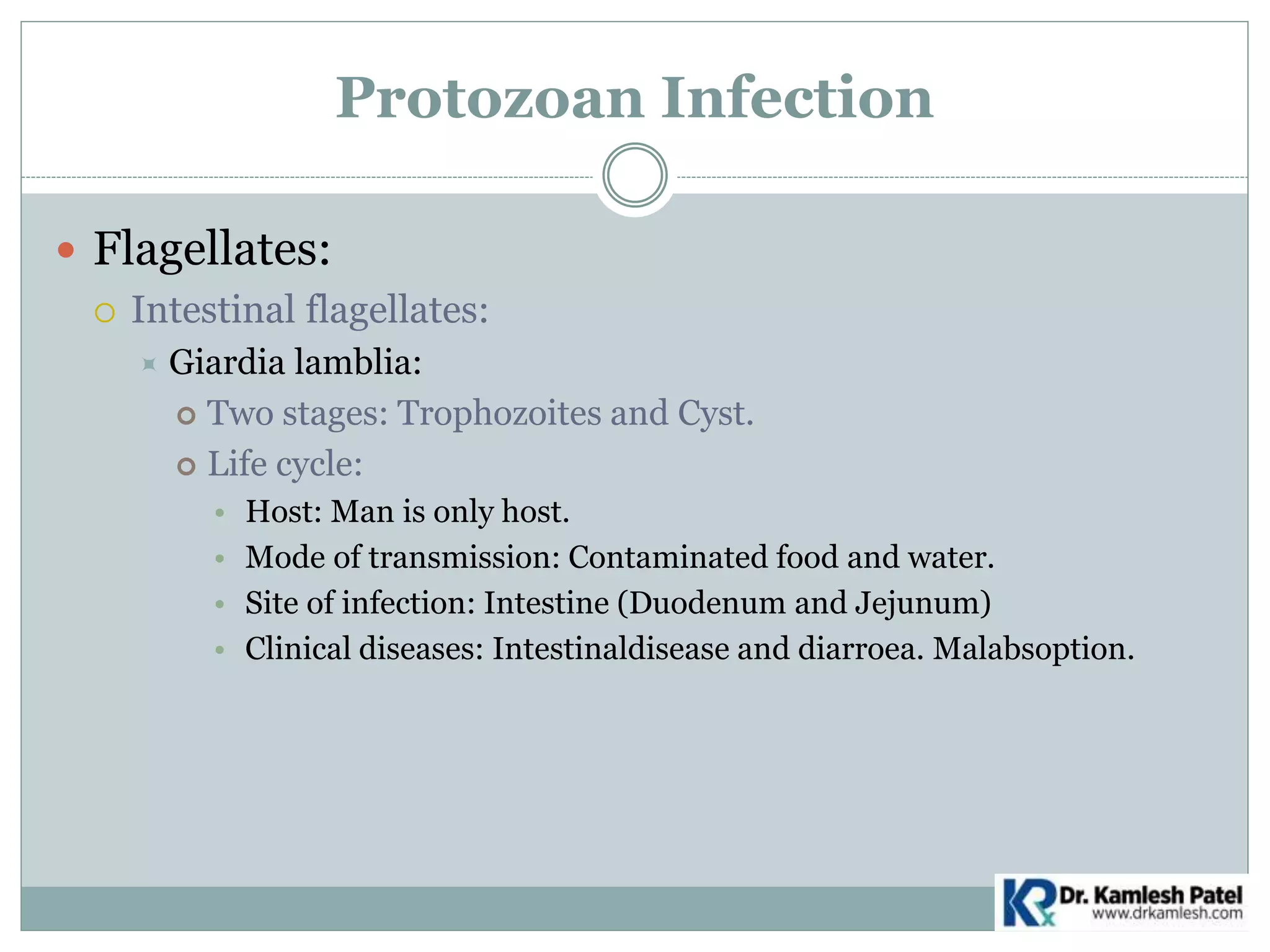 Protozoan Infection

Flagellates:

Intestinal flagellates:

Giardia lamblia:

Two stages: Trophozoites and Cyst.

Life cycle:

Host: Man is only host.

Mode of transmission: Contaminated food and water.

Site of infection: Intestine (Duodenum and Jejunum)

Clinical diseases: Intestinaldisease and diarroea. Malabsoption.

KRx Dr. Kamlesh Patel www.drkamlesh.com